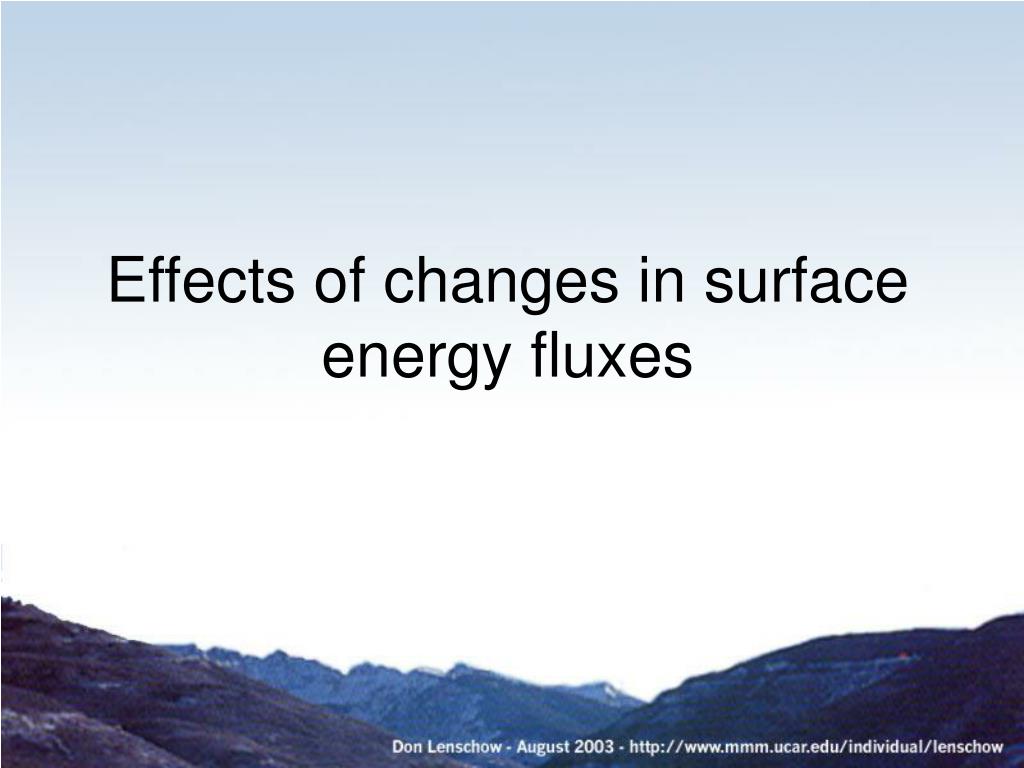 Effects of changes in surface energy fluxes

Don Lenschow - August 2003 - http://www.mmm.ucar.edu/individual/lenschow